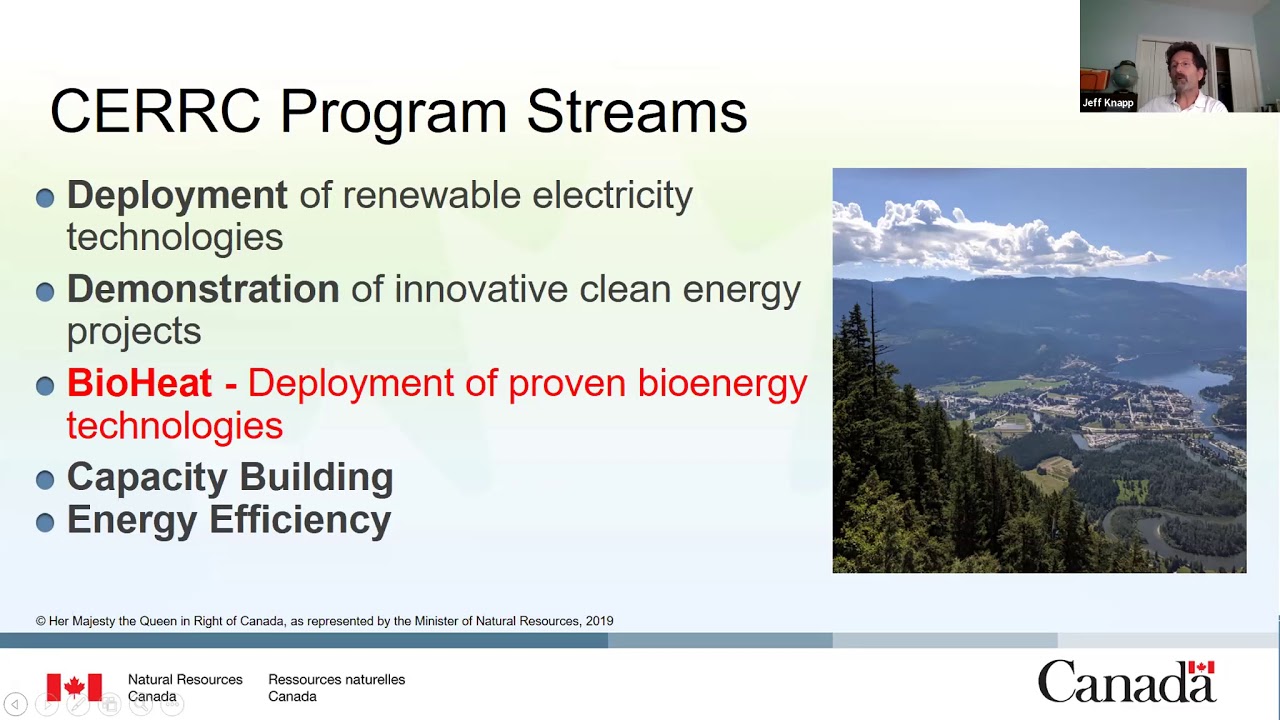 Jeff Knapp

CERRC Program Streams

Deployment of renewable electricity technologies

Demonstration of innovative clean energy projects

BioHeat - Deployment of proven bioenergy technologies

Capacity Building

Energy Efficiency

© Her Majesty the Queen in Right of Canada, as represented by the Minister of Natural Resources, 2019

Natural Resources Canada

Ressources naturelles Canada

Canada